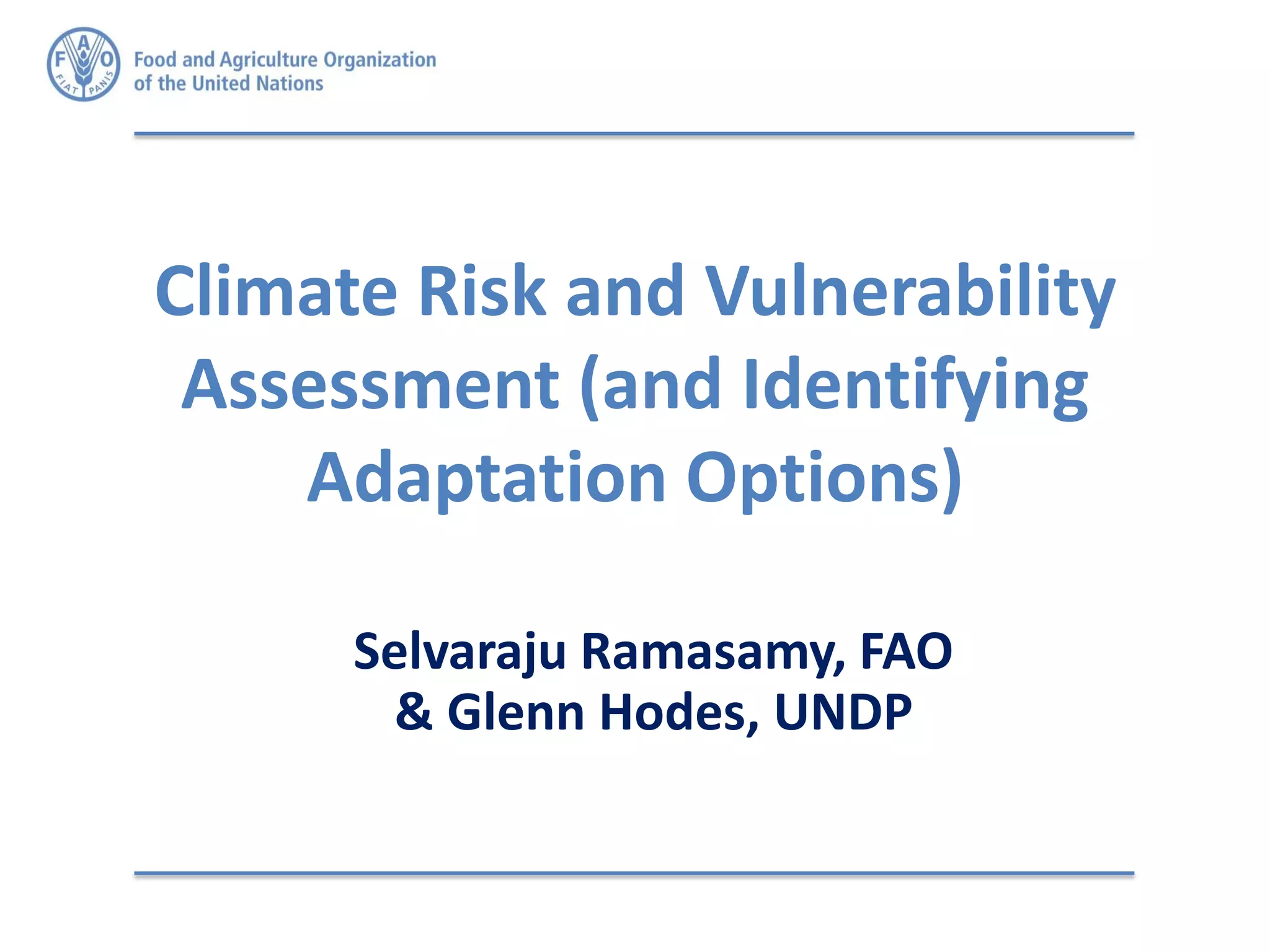 F A O
FIAT PANIS

Food and Agriculture Organization of the United Nations

Climate Risk and Vulnerability Assessment (and Identifying Adaptation Options)

Selvaraju Ramasamy, FAO
& Glenn Hodes, UNDP